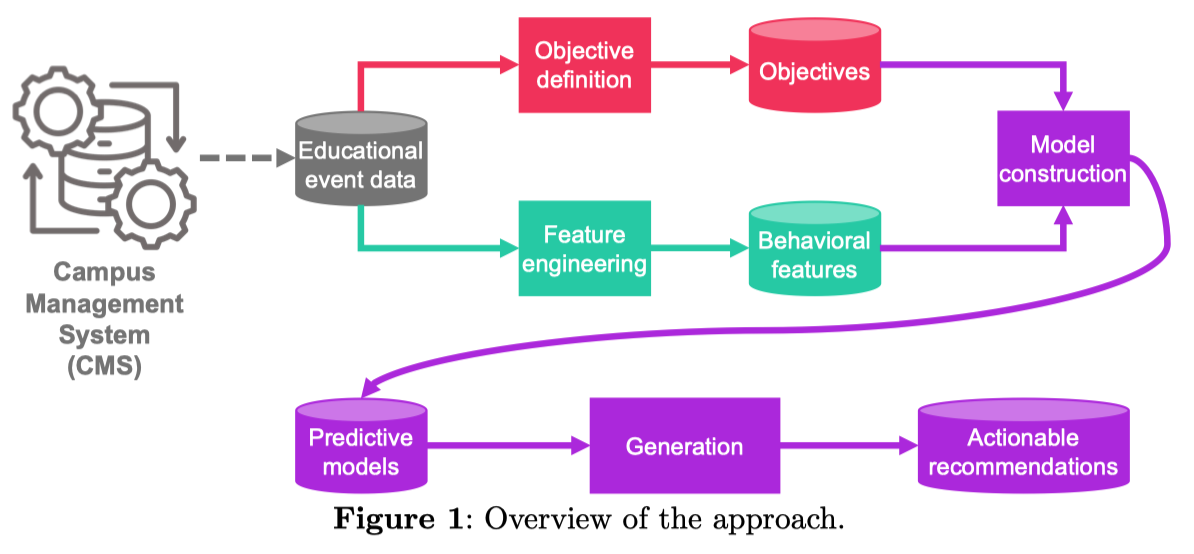 Campus Management System (CMS)

Educational event data

Objective definition

Objectives

Feature engineering

Behavioral features

Model construction

Predictive models

Generation

Actionable recommendations

**Figure 1**: Overview of the approach.